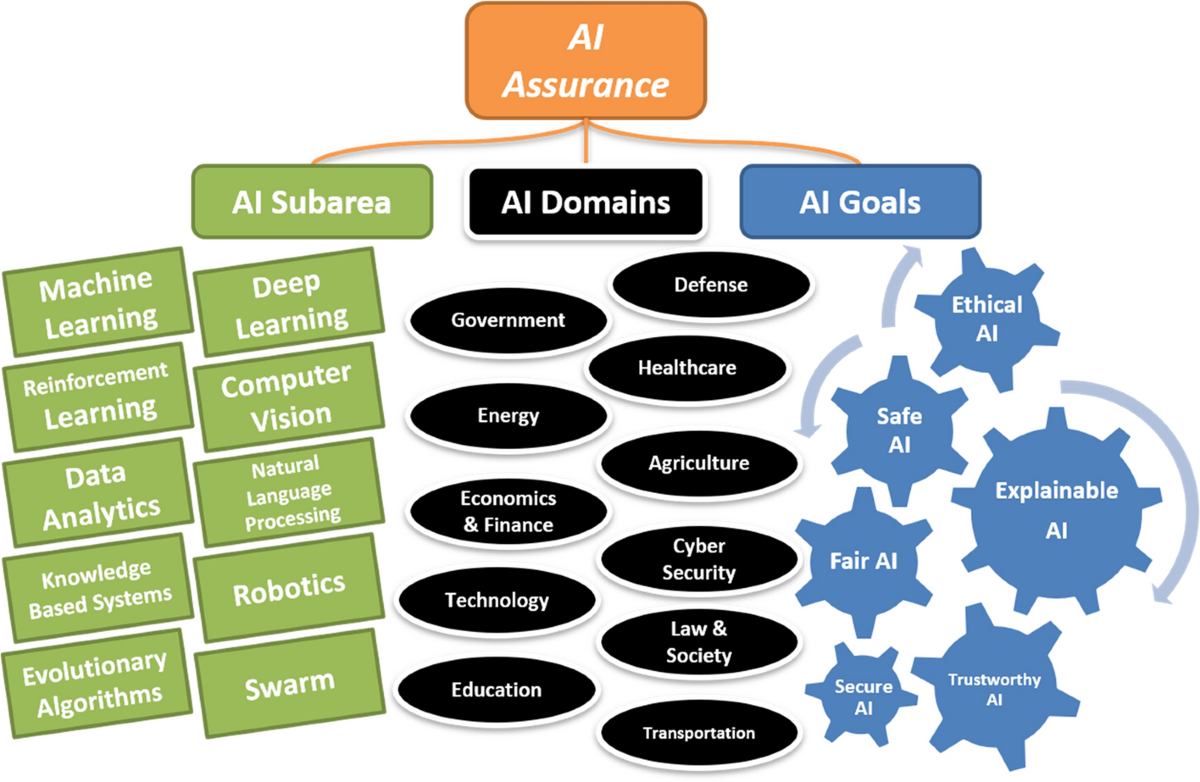 AI Assurance

AI Subarea

AI Domains

AI Goals

Machine Learning

Deep Learning

Reinforcement Learning

Computer Vision

Data Analytics

Natural Language Processing

Knowledge Based Systems

Robotics

Evolutionary Algorithms

Swarm

Defense

Government

Healthcare

Energy

Agriculture

Economics & Finance

Cyber Security

Technology

Law & Society

Education

Transportation

Ethical AI

Safe AI

Explainable AI

Fair AI

Secure AI

Trustworthy AI